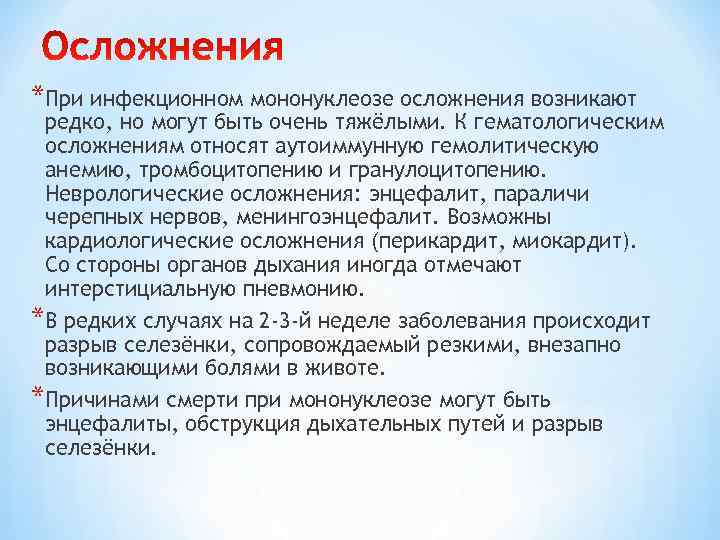 Осложнения

*При инфекционном мононуклеозе осложнения возникают редко, но могут быть очень тяжёлыми. К гематологическим осложнениям относят аутоиммунную гемолитическую анемию, тромбоцитопению и гранулоцитопению. Неврологические осложнения: энцефалит, параличи черепных нервов, менингоэнцефалит. Возможны кардиологические осложнения (перикардит, миокардит). Со стороны органов дыхания иногда отмечают интерстициальную пневмонию.

*В редких случаях на 2-3-й неделе заболевания происходит разрыв селезёнки, сопровождаемый резкими, внезапно возникающими болями в животе.

*Причинами смерти при мононуклеозе могут быть энцефалиты, обструкция дыхательных путей и разрыв селезёнки.